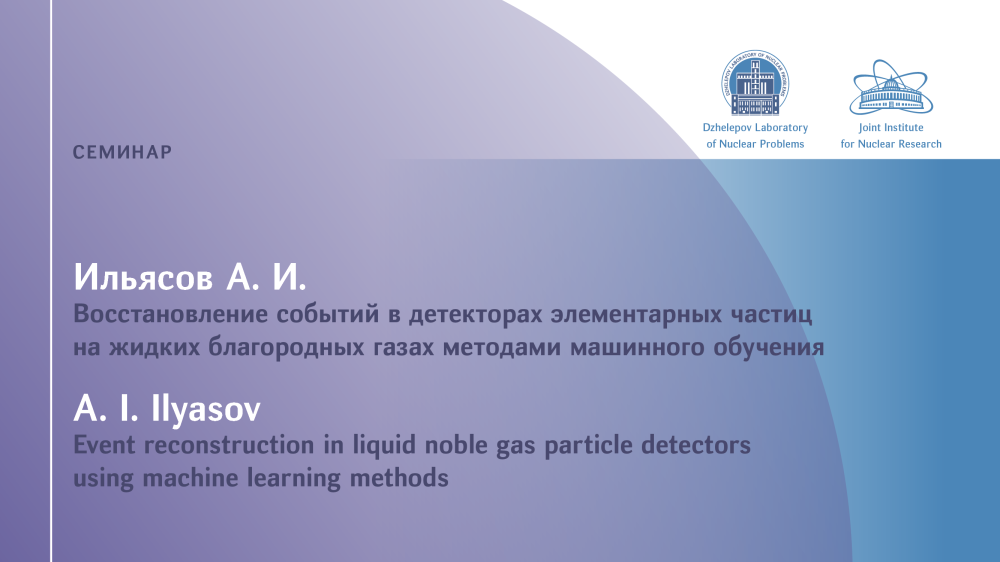 Dzhelepov Laboratory of Nuclear Problems

Joint Institute for Nuclear Research

СЕМИНАР

Ильясов А. И.

Восстановление событий в детекторах элементарных частиц на жидких благородных газах методами машинного обучения

A. I. Ilyasov

Event reconstruction in liquid noble gas particle detectors using machine learning methods